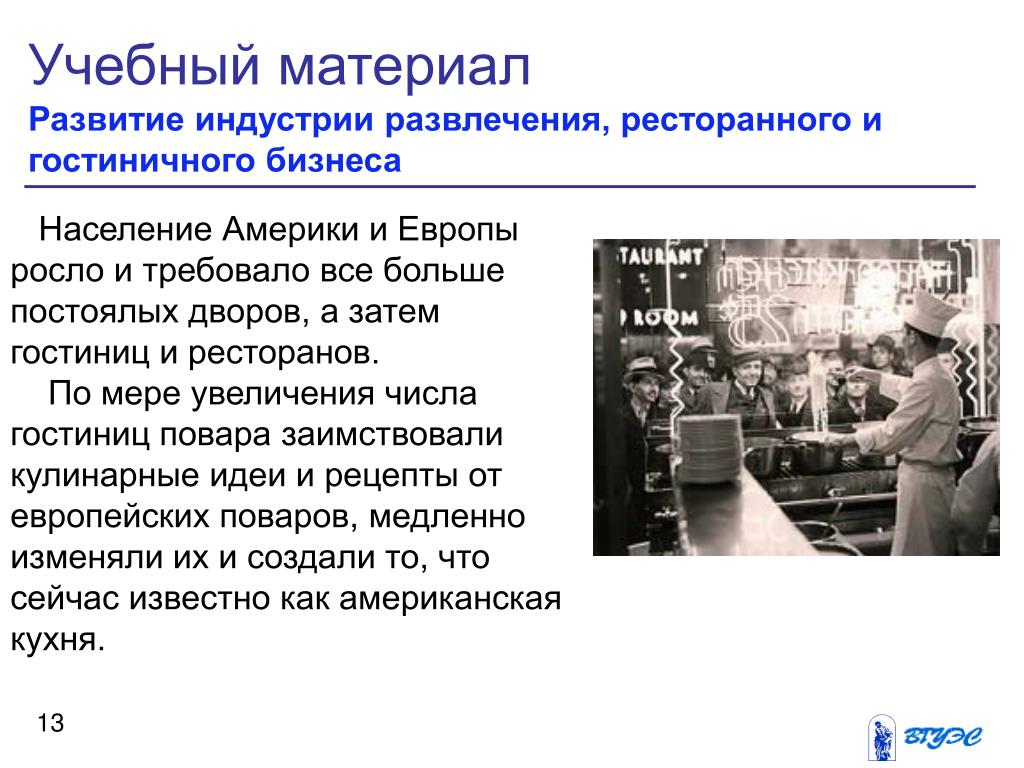 Учебный материал
Развитие индустрии развлечения, ресторанного и гостиничного бизнеса

Население Америки и Европы росло и требовало все больше постоялых дворов, а затем гостиниц и ресторанов.

По мере увеличения числа гостиниц повара заимствовали кулинарные идеи и рецепты от европейских поваров, медленно изменяли их и создали то, что сейчас известно как американская кухня.

TAURANT
ROOM

13

ВГУЭС